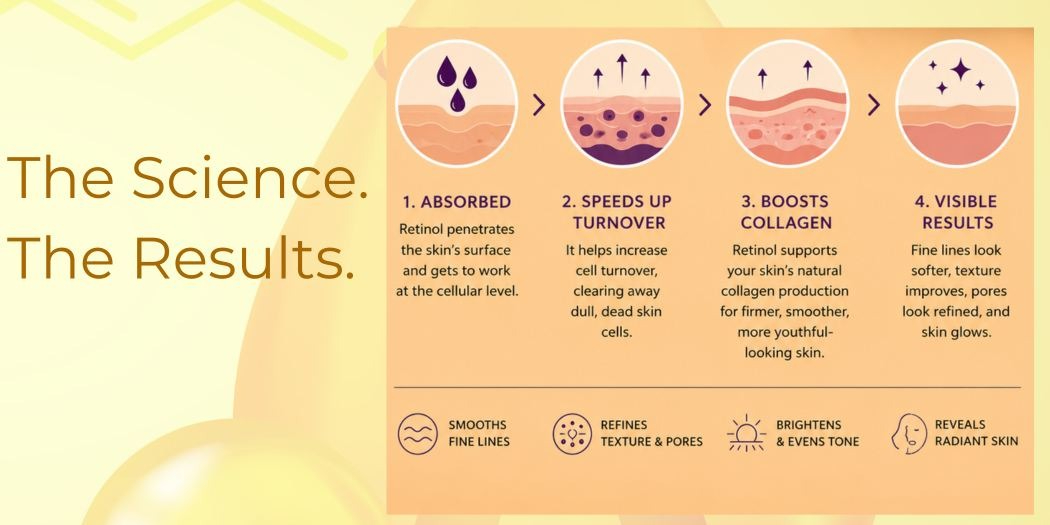 The Science.
The Results.

1. ABSORBED
Retinol penetrates the skin's surface and gets to work at the cellular level.

2. SPEEDS UP TURNOVER
It helps increase cell turnover, clearing away dull, dead skin cells.

3. BOOSTS COLLAGEN
Retinol supports your skin's natural collagen production for firmer, smoother, more youthful-looking skin.

4. VISIBLE RESULTS
Fine lines look softer, texture improves, pores look refined, and skin glows.

SMOOTHS FINE LINES

REFINES TEXTURE & PORES

BRIGHTENS & EVENS TONE

REVEALS RADIANT SKIN